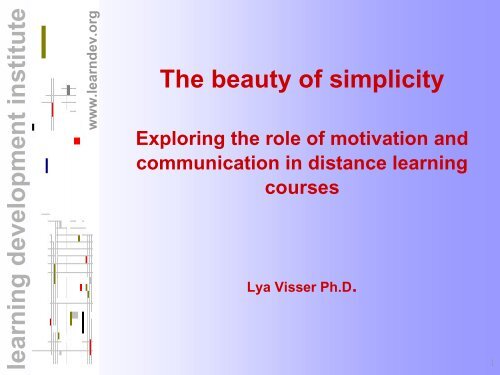 learning development institute

www.learndev.org

The beauty of simplicity

Exploring the role of motivation and communication in distance learning courses

Lya Visser Ph.D.

1